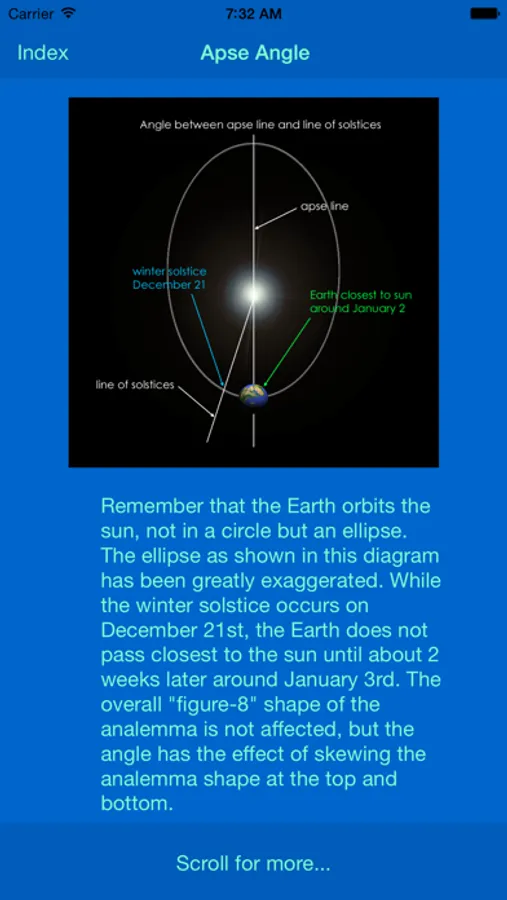 Carrier
7:32 AM

Index
Apse Angle

Angle between apse line and line of solstices
apse line
winter solstice
December 21
Earth closest to sun
around January 2
line of solstices

Remember that the Earth orbits the sun, not in a circle but an ellipse. The ellipse as shown in this diagram has been greatly exaggerated. While the winter solstice occurs on December 21st, the Earth does not pass closest to the sun until about 2 weeks later around January 3rd. The overall "figure-8" shape of the analemma is not affected, but the angle has the effect of skewing the analemma shape at the top and bottom.

Scroll for more...